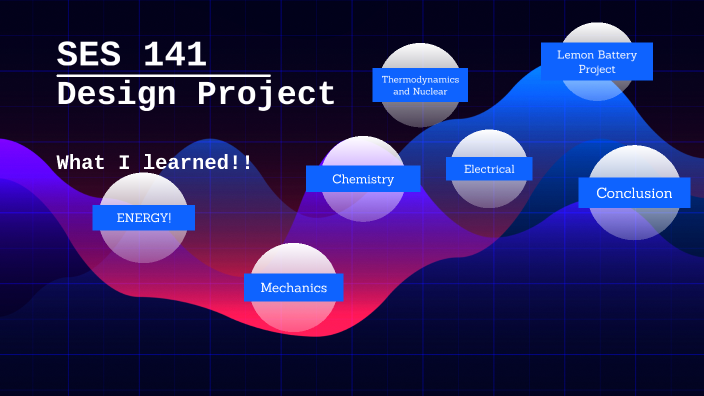 SES 141
Design Project

What I learned!!

ENERGY!

Mechanics

Chemistry

Thermodynamics and Nuclear

Electrical

Lemon Battery Project

Conclusion